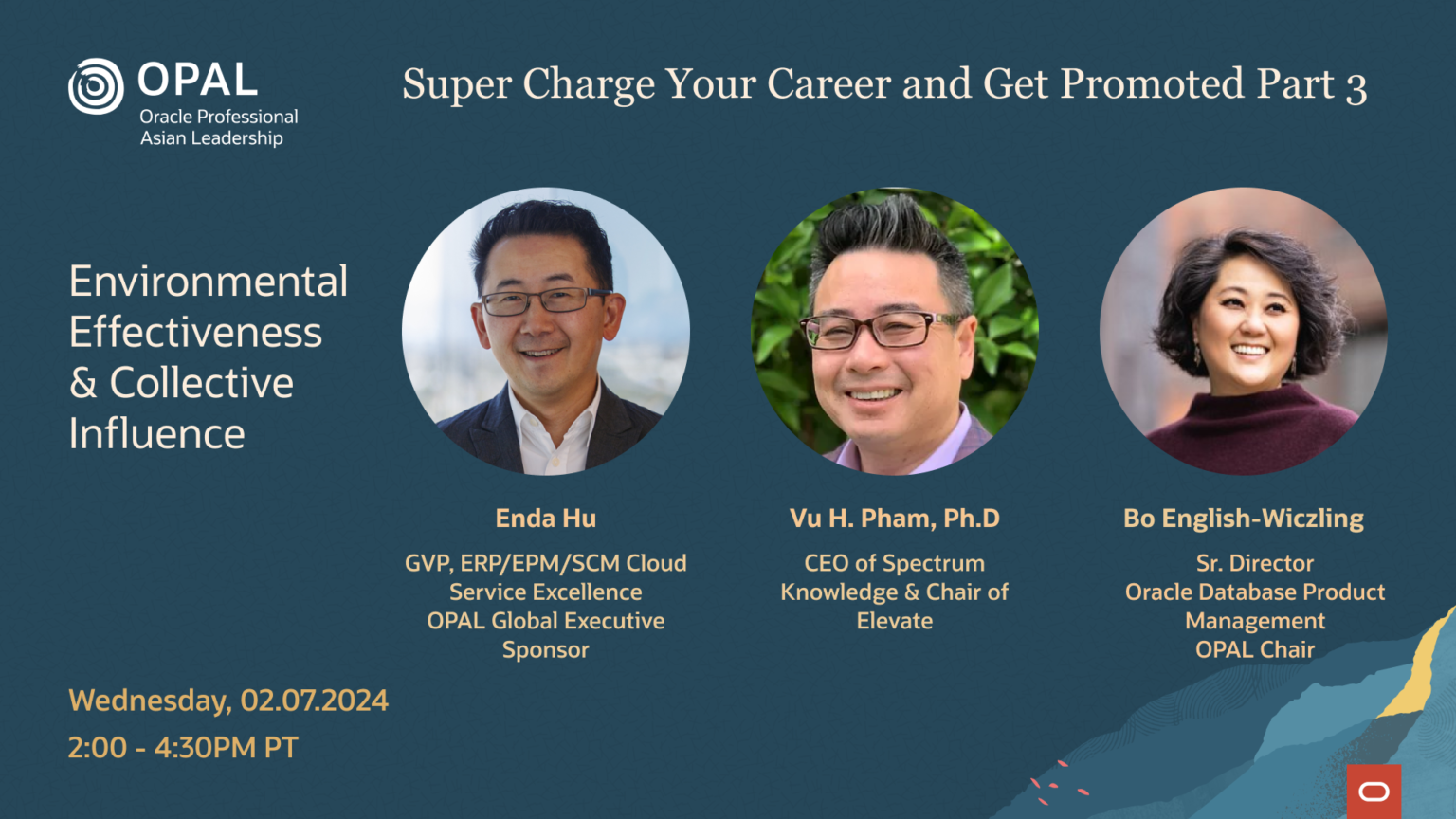 OPAL
Oracle Professional Asian Leadership

Super Charge Your Career and Get Promoted Part 3

Environmental Effectiveness & Collective Influence

Enda Hu
GVP, ERP/EPM/SCM Cloud Service Excellence
OPAL Global Executive Sponsor

Vu H. Pham, Ph.D
CEO of Spectrum Knowledge & Chair of Elevate

Bo English-Wiczling
Sr. Director
Oracle Database Product Management
OPAL Chair

Wednesday, 02.07.2024
2:00 - 4:30PM PT